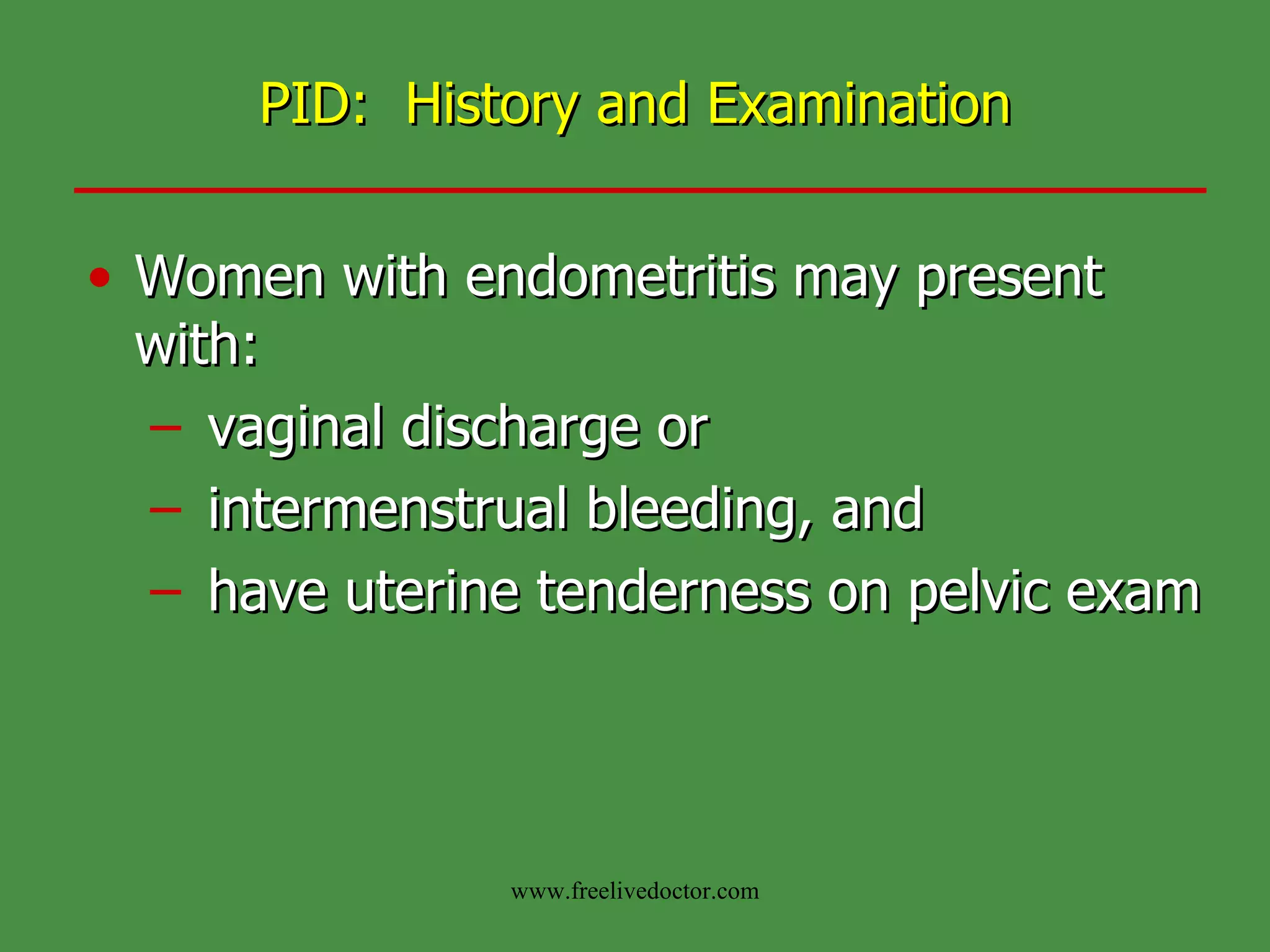 PID:  History and Examination

• Women with endometritis may present with:
  – vaginal discharge or
  – intermenstrual bleeding, and
  – have uterine tenderness on pelvic exam

www.freelivedoctor.com